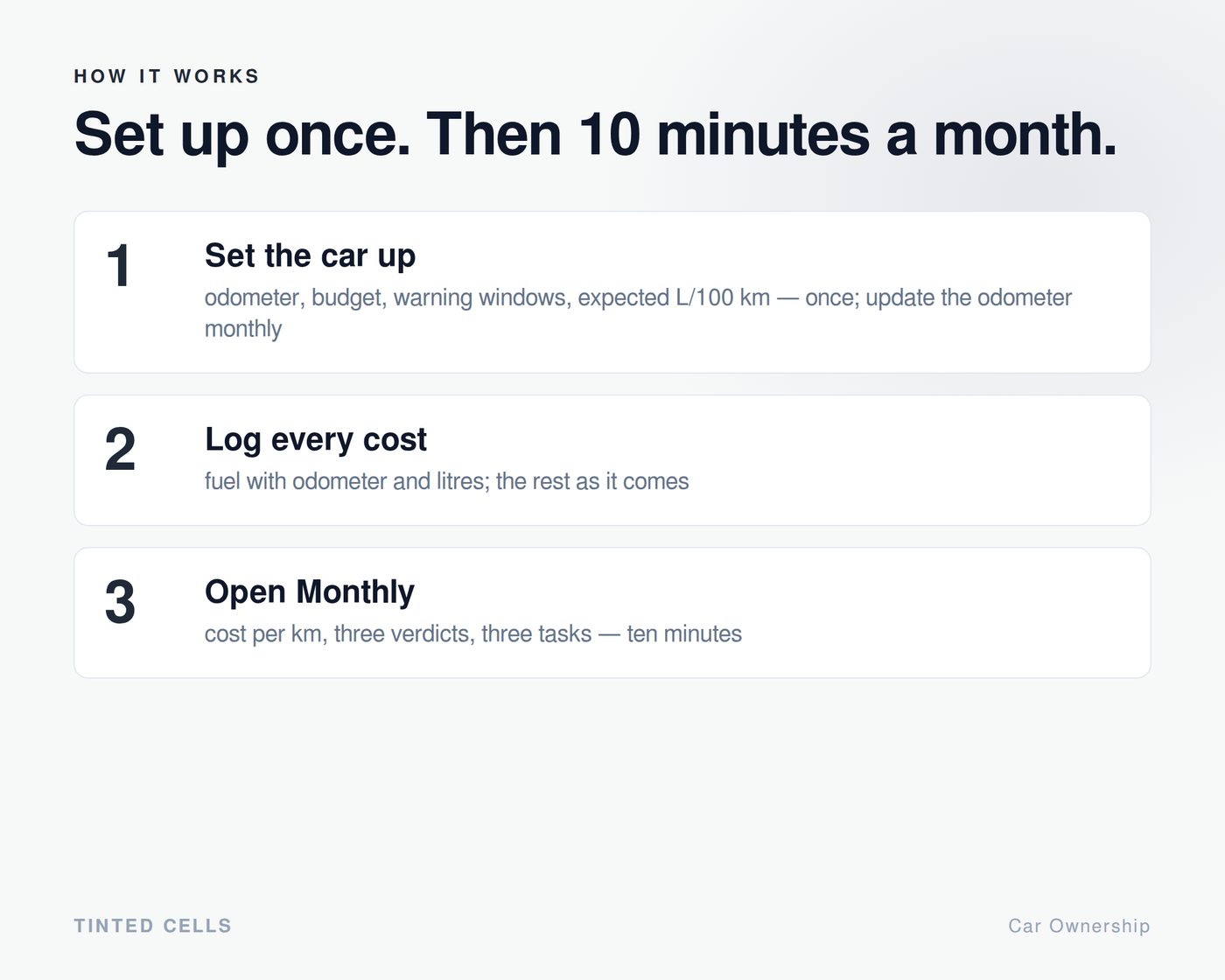 HOW IT WORKS

Set up once. Then 10 minutes a month.

1

Set the car up

odometer, budget, warning windows, expected L/100 km — once; update the odometer monthly

2

Log every cost

fuel with odometer and litres; the rest as it comes

3

Open Monthly

cost per km, three verdicts, three tasks — ten minutes

TINTED CELLS

Car Ownership